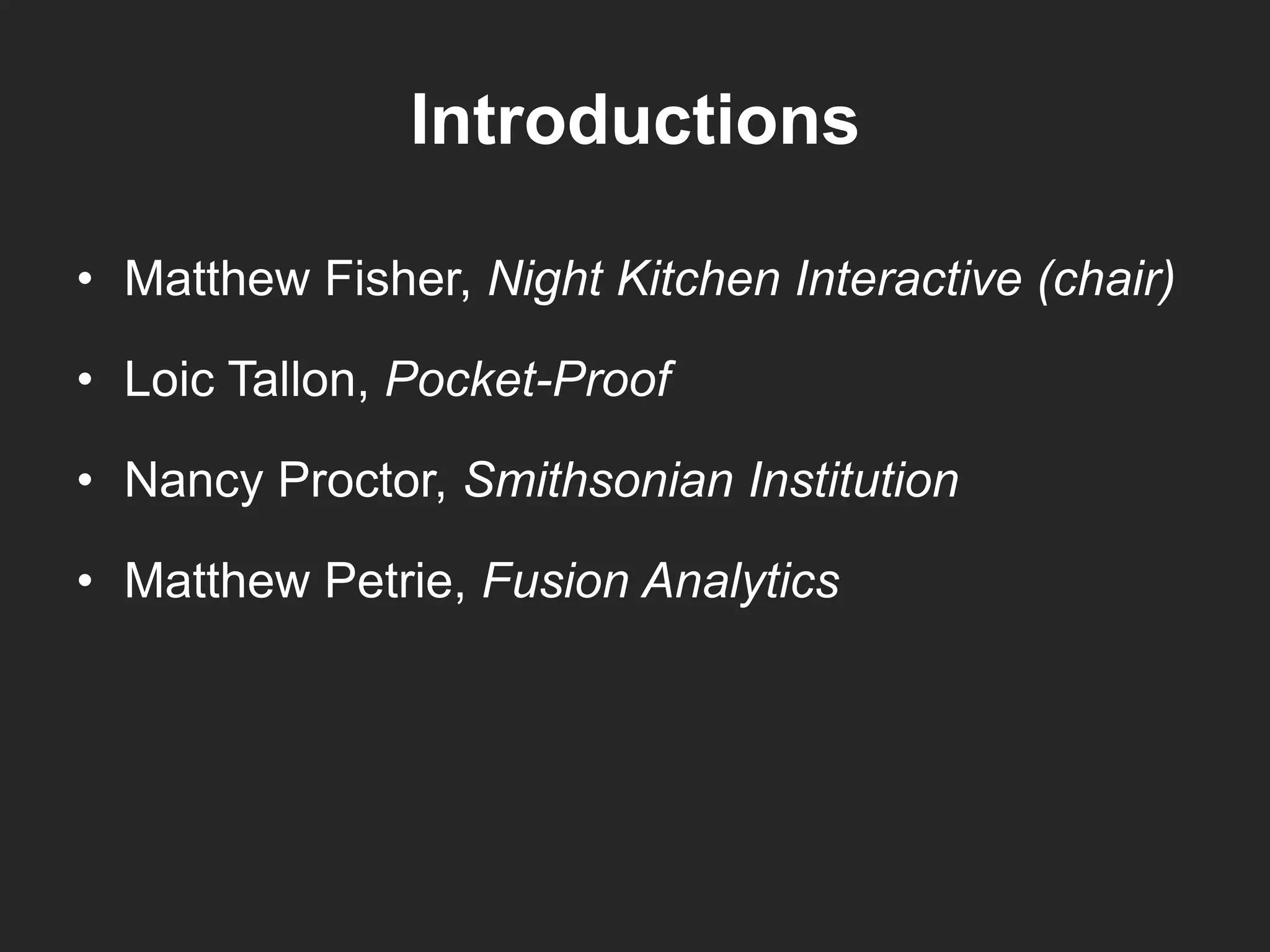 Introductions

• Matthew Fisher, Night Kitchen Interactive (chair)

• Loic Tallon, Pocket-Proof

• Nancy Proctor, Smithsonian Institution

• Matthew Petrie, Fusion Analytics